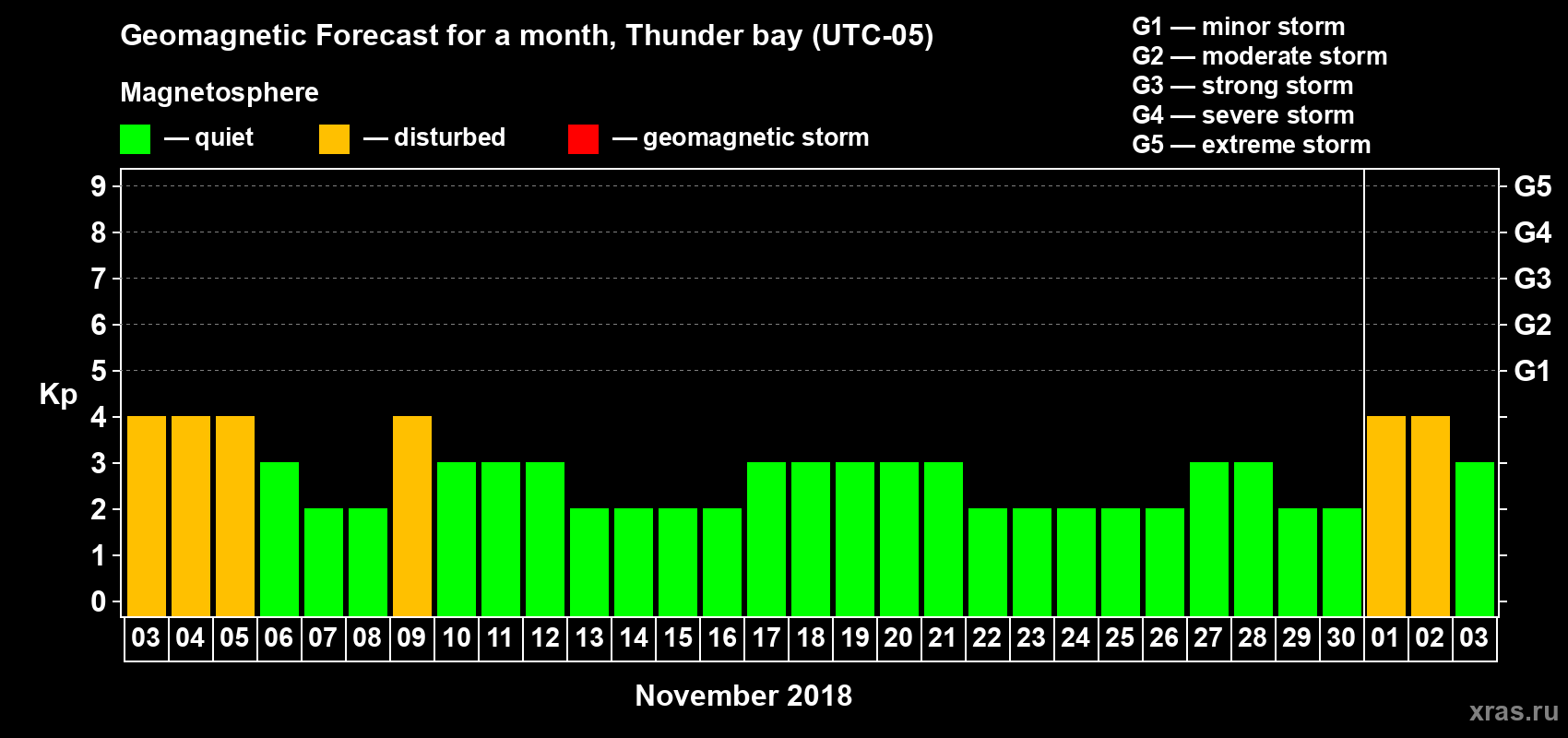 Geomagnetic Forecast for a month, Thunder bay (UTC-05)

Magnetosphere

— quiet — disturbed — geomagnetic storm

G1 — minor storm
G2 — moderate storm
G3 — strong storm
G4 — severe storm
G5 — extreme storm

Kp

9
8
7
6
5
4
3
2
1
0

G5
G4
G3
G2
G1

03 04 05 06 07 08 09 10 11 12 13 14 15 16 17 18 19 20 21 22 23 24 25 26 27 28 29 30 01 02 03

November 2018

xras.ru